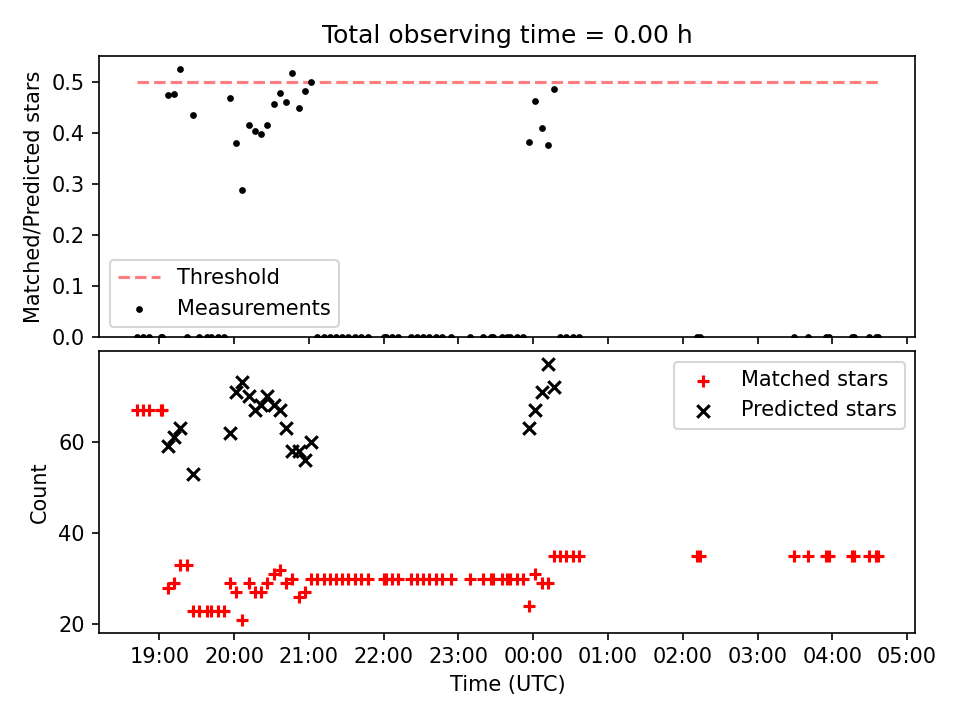 Total observing time = 0.00 h

Matched/Predicted stars

0.5
0.4
0.3
0.2
0.1
0.0

Threshold
Measurements

Count

60
40
20

Matched stars
Predicted stars

19:00 20:00 21:00 22:00 23:00 00:00 01:00 02:00 03:00 04:00 05:00

Time (UTC)